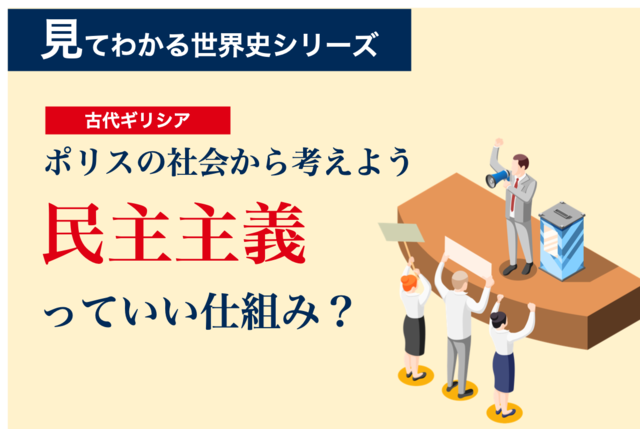 見てわかる世界史シリーズ

古代ギリシア

ポリスの社会から考えよう

民主主義

っていい仕組み？